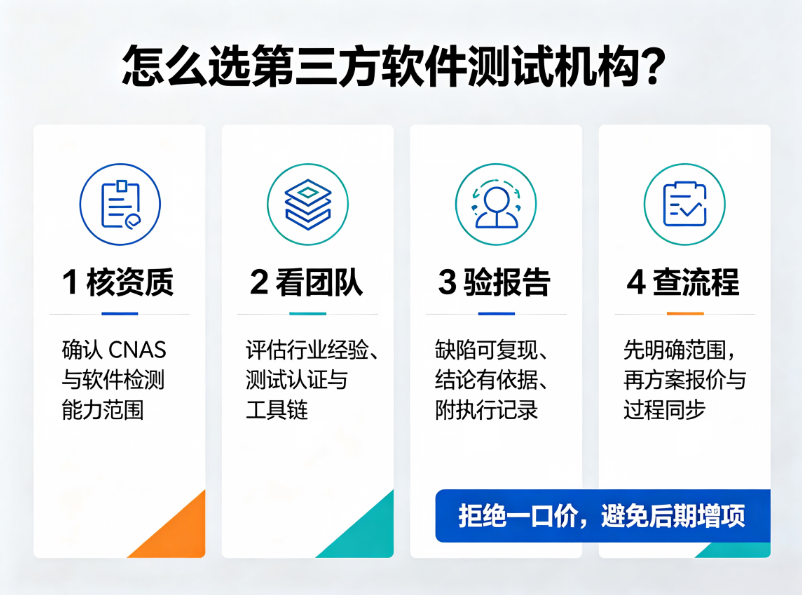 怎么选第三方软件测试机构?

1 核资质

确认 CNAS 与软件检测能力范围

2 看团队

评估行业经验、测试认证与工具链

3 验报告

缺陷可复现、结论有依据、附执行记录

4 查流程

先明确范围，再方案报价与过程同步

拒绝一口价，避免后期增项